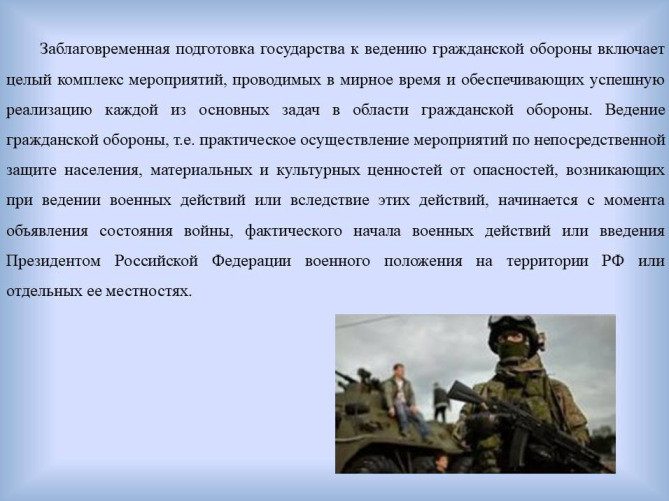 Заблаговременная подготовка государства к ведению гражданской обороны включает целый комплекс мероприятий, проводимых в мирное время и обеспечивающих успешную реализацию каждой из основных задач в области гражданской обороны. Ведение гражданской обороны, т.е. практическое осуществление мероприятий по непосредственной защите населения, материальных и культурных ценностей от опасностей, возникающих при ведении военных действий или вследствие этих действий, начинается с момента объявления состояния войны, фактического начала военных действий или введения Президентом Российской Федерации военного положения на территории РФ или отдельных ее местностях.